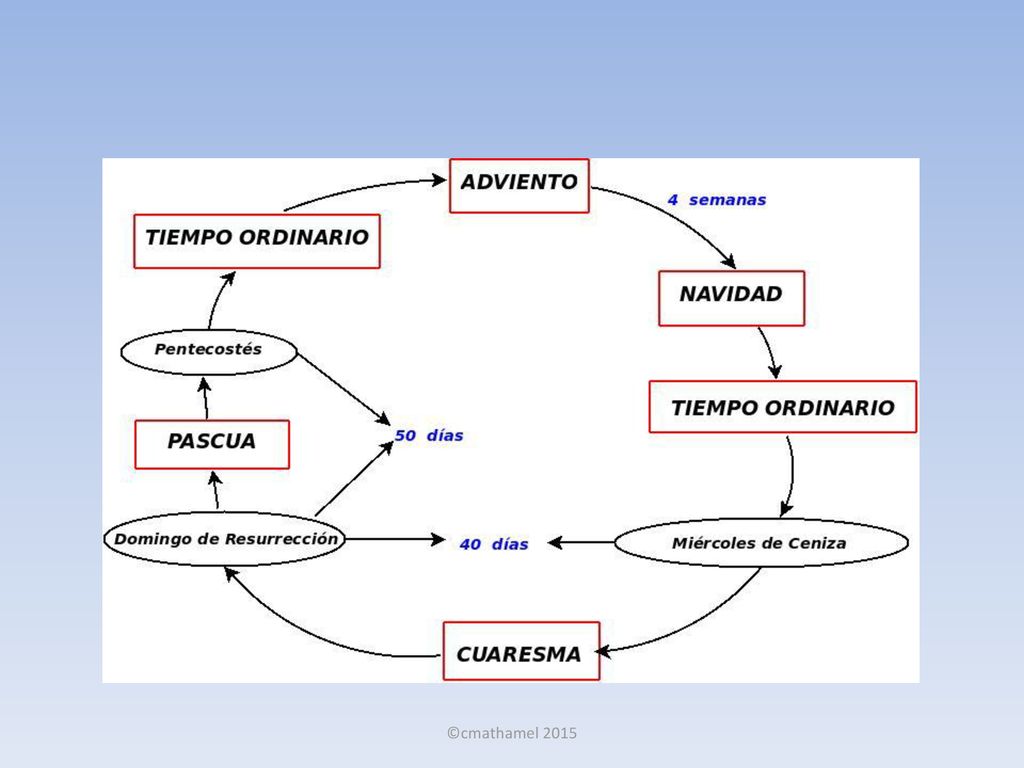 ADVIENTO

4 semanas

NAVIDAD

TIEMPO ORDINARIO

Miércoles de Ceniza

40 días

CUARESMA

Domingo de Resurrección

PASCUA

50 días

Pentecostés

TIEMPO ORDINARIO

©cmathamel 2015